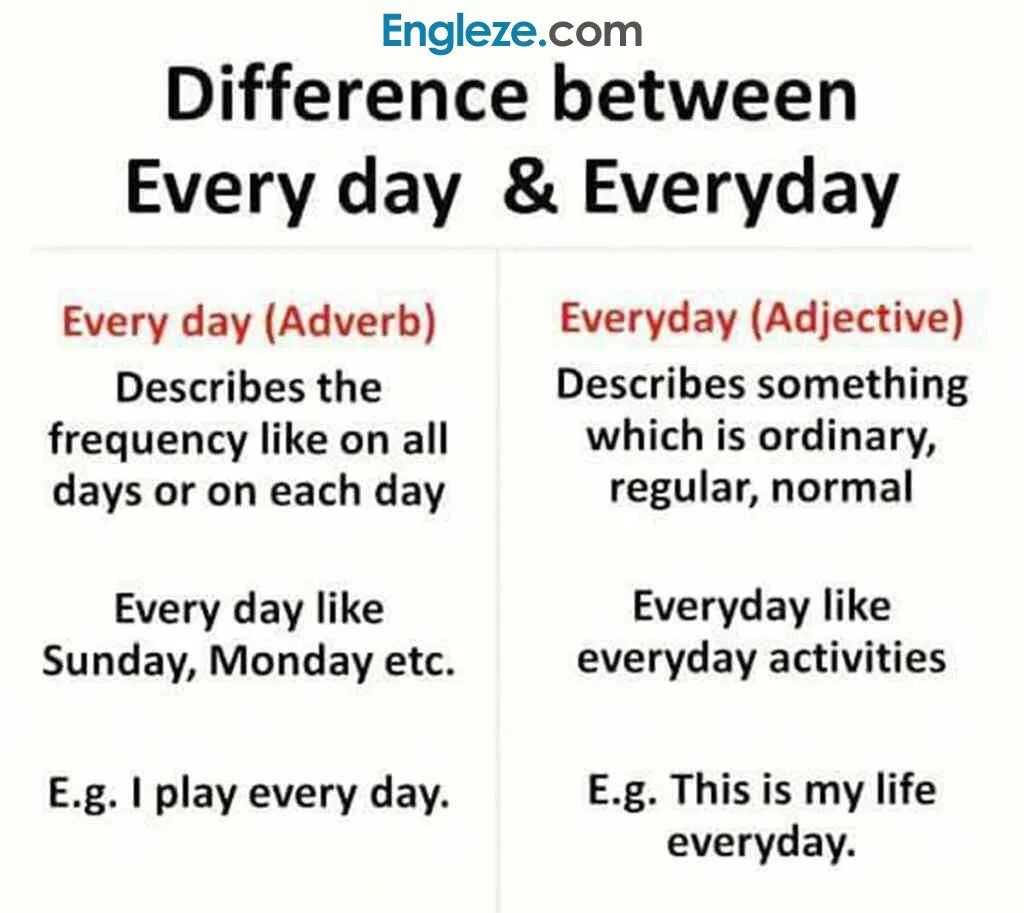 Engleze.com

Difference between Every day & Everyday

Every day (Adverb)

Describes the frequency like on all days or on each day

Every day like Sunday, Monday etc.

E.g. I play every day.

Everyday (Adjective)

Describes something which is ordinary, regular, normal

Everyday like everyday activities

E.g. This is my life everyday.